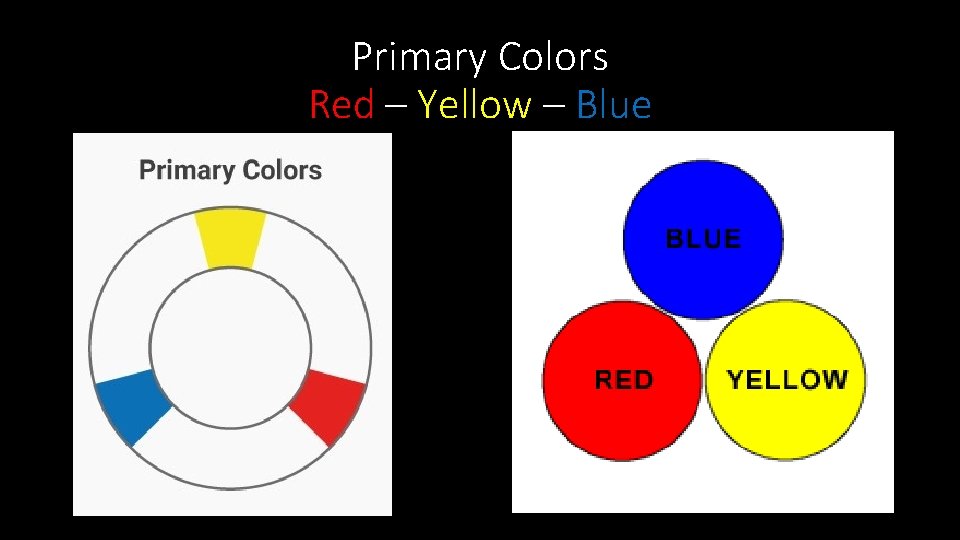 Primary Colors
Red – Yellow – Blue

Primary Colors

BLUE

RED

YELLOW